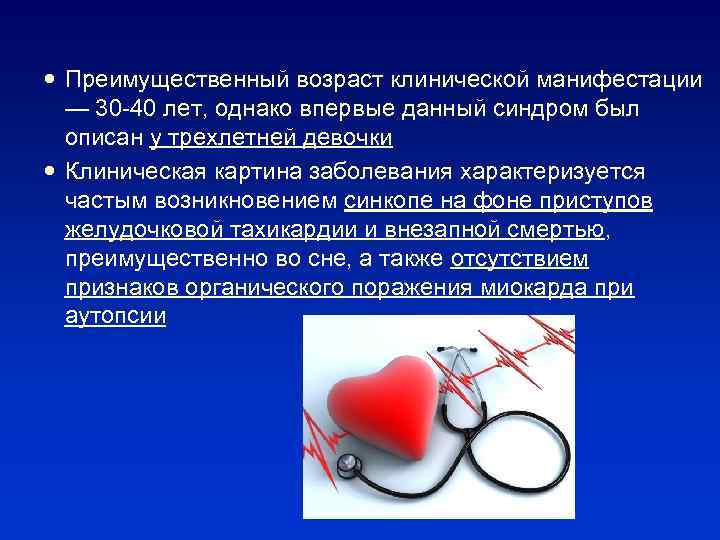 • Преимущественный возраст клинической манифестации — 30-40 лет, однако впервые данный синдром был описан у трехлетней девочки

• Клиническая картина заболевания характеризуется частым возникновением синкопе на фоне приступов желудочковой тахикардии и внезапной смертью, преимущественно во сне, а также отсутствием признаков органического поражения миокарда при аутопсии